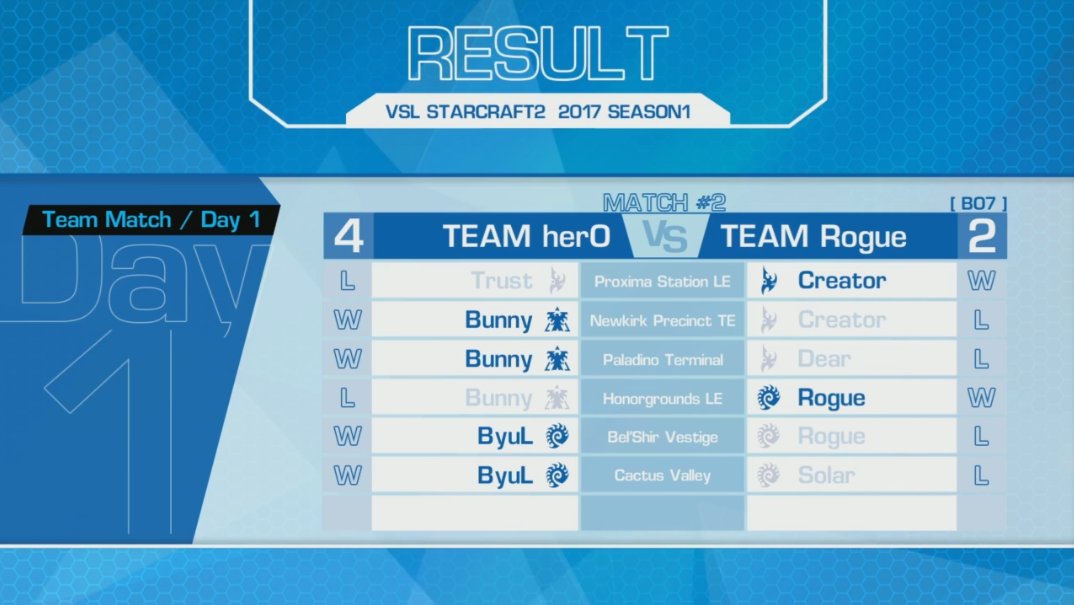 RESULT

VSL STARCRAFT2 2017 SEASON1

Team Match / Day 1

Day 1

MATCH #2

[ BO7 ]

| 4 | TEAM herO | VS | TEAM Rogue | 2 |
|---|---|---|---|---|
| L | Trust | Proxima Station LE | Creator | W |
| W | Bunny | Newkirk Precinct TE | Creator | L |
| W | Bunny | Paladino Terminal | Dear | L |
| L | Bunny | Honorgrounds LE | Rogue | W |
| W | ByuL | Bel'Shir Vestige | Rogue | L |
| W | ByuL | Cactus Valley | Solar | L |